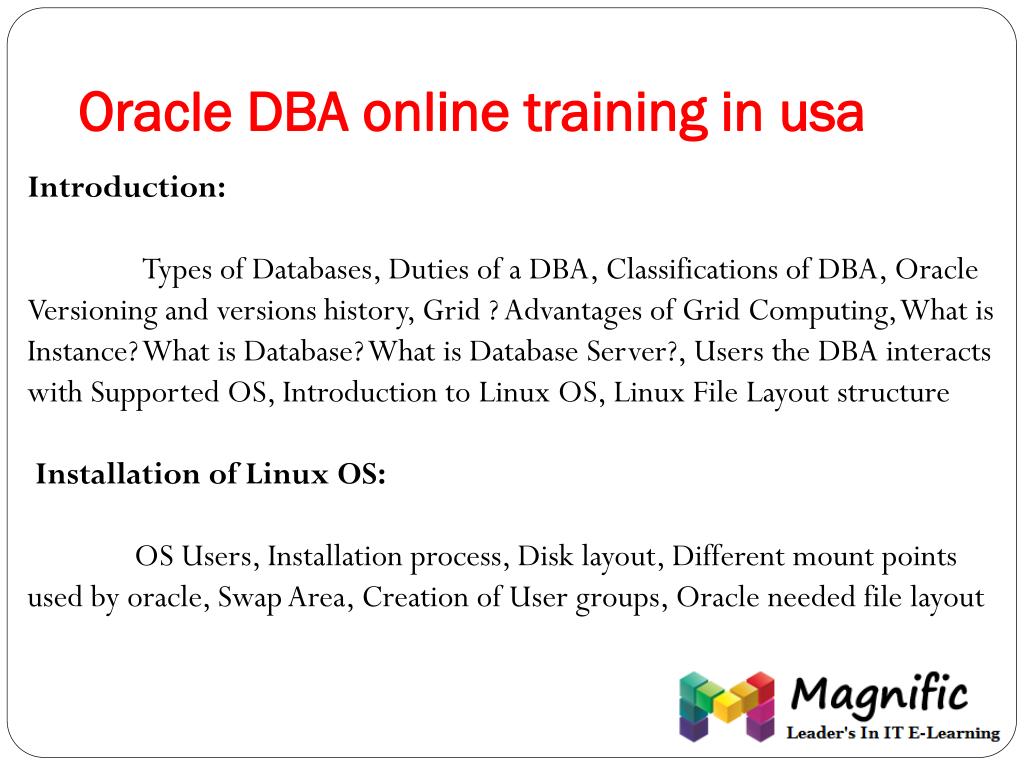 Oracle DBA online training in usa

Introduction:

Types of Databases, Duties of a DBA, Classifications of DBA, Oracle Versioning and versions history, Grid ? Advantages of Grid Computing, What is Instance? What is Database? What is Database Server?, Users the DBA interacts with Supported OS, Introduction to Linux OS, Linux File Layout structure

Installation of Linux OS:

OS Users, Installation process, Disk layout, Different mount points used by oracle, Swap Area, Creation of User groups, Oracle needed file layout

Magnific
Leader's In IT E-Learning